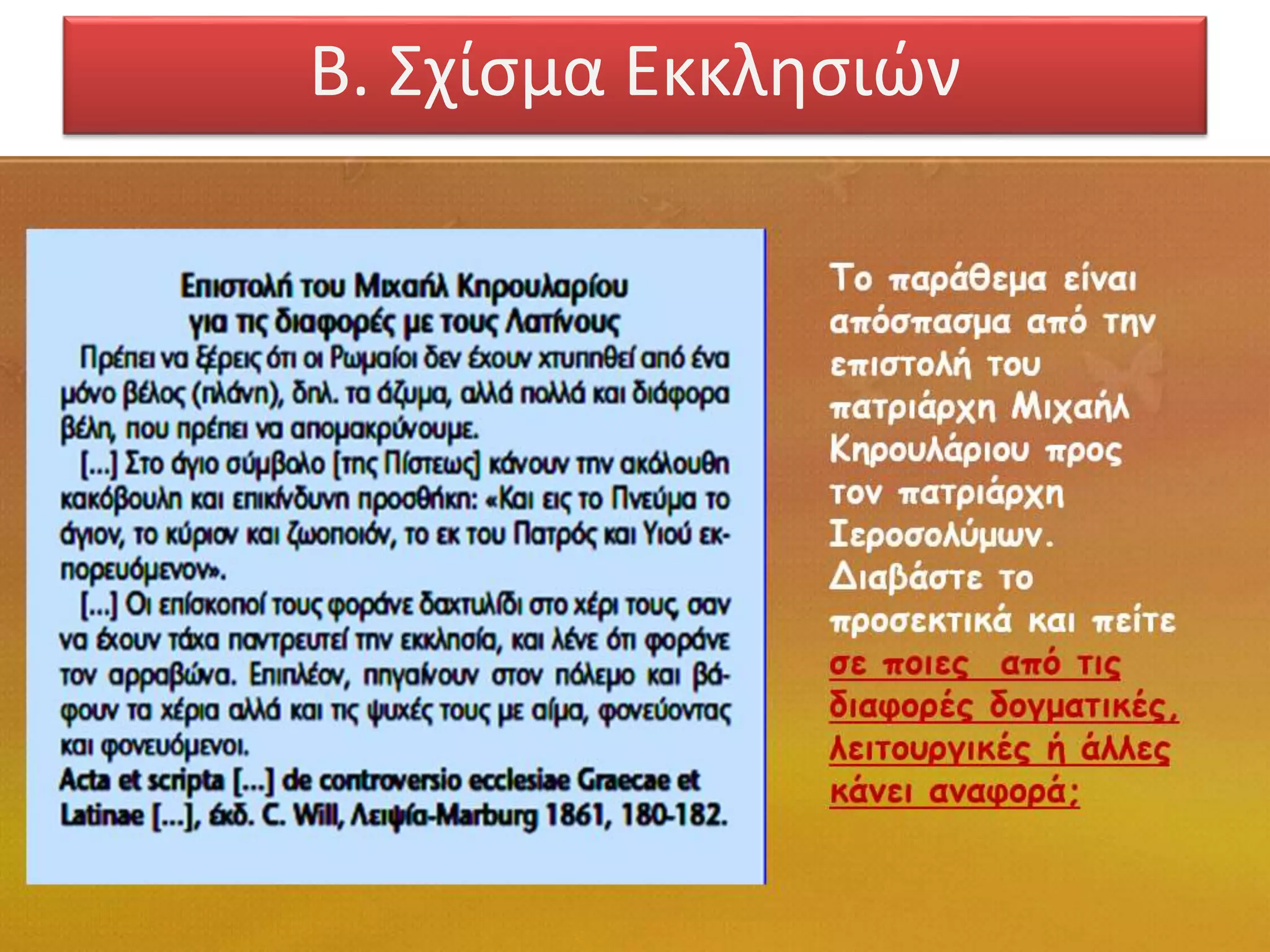 Β. Σχίσμα Εκκλησιών

Επιστολή του Μιχαήλ Κηρουλαρίου για τις διαφορές με τους Λατίνους

Πρέπει να ξέρεις ότι οι Ρωμαίοι δεν έχουν χτυπηθεί από ένα μόνο βέλος (πλάνη), δηλ. τα άζυμα, αλλά πολλά και διάφορα βέλη, που πρέπει να απομακρύνουμε.

[...] Στο άγιο σύμβολο [της Πίστεως] κάνουν την ακόλουθη κακόβουλη και επικίνδυνη προσθήκη: «Και εις το Πνεύμα το άγιον, το κύριον και ζωοποιόν, το εκ του Πατρός και Υιού εκπορευόμενον».

[...] Οι επίσκοποί τους φοράνε δαχτυλίδι στο χέρι τους, σαν να έχουν τάχα παντρευτεί την εκκλησία, και λένε ότι φοράνε τον αρραβώνα. Επιπλέον, πηγαίνουν στον πόλεμο και βάφουν τα χέρια αλλά και τις ψυχές τους με αίμα, φονεύοντας και φονευόμενοι.

Acta et scripta [...] de controversio ecclesiae Graecae et Latinae [...], έκδ. C. Will, Λειψία-Marburg 1861, 180-182.

Το παράθεμα είναι απόσπασμα από την επιστολή του πατριάρχη Μιχαήλ Κηρουλάριου προς τον πατριάρχη Ιεροσολύμων. Διαβάστε το προσεκτικά και πείτε σε ποιες από τις διαφορές δογματικές, λειτουργικές ή άλλες κάνει αναφορά;